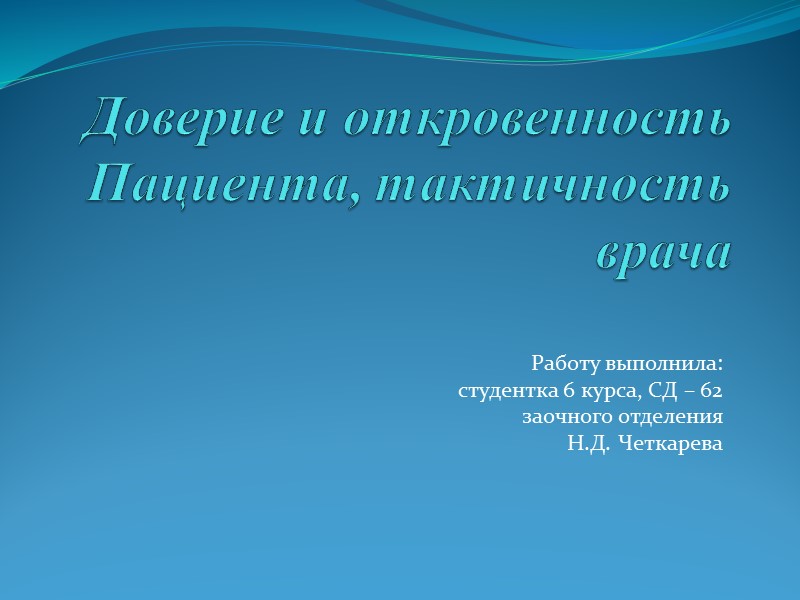 Доверие и откровенность Пациента, тактичность врача

Работу выполнила:
студентка 6 курса, СД – 62
заочного отделения
Н.Д. Четкарева